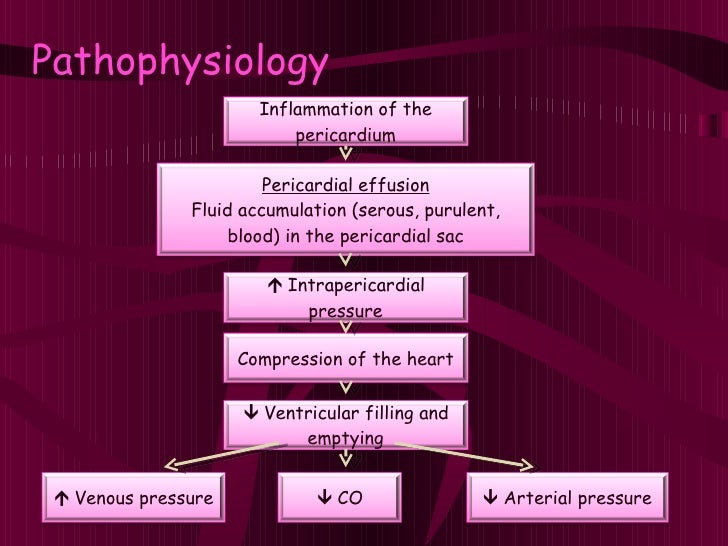 Pathophysiology

Inflammation of the pericardium

Pericardial effusion
Fluid accumulation (serous, purulent, blood) in the pericardial sac

↑ Intrapericardial pressure

Compression of the heart

↓ Ventricular filling and emptying

↑ Venous pressure

↓ CO

↓ Arterial pressure